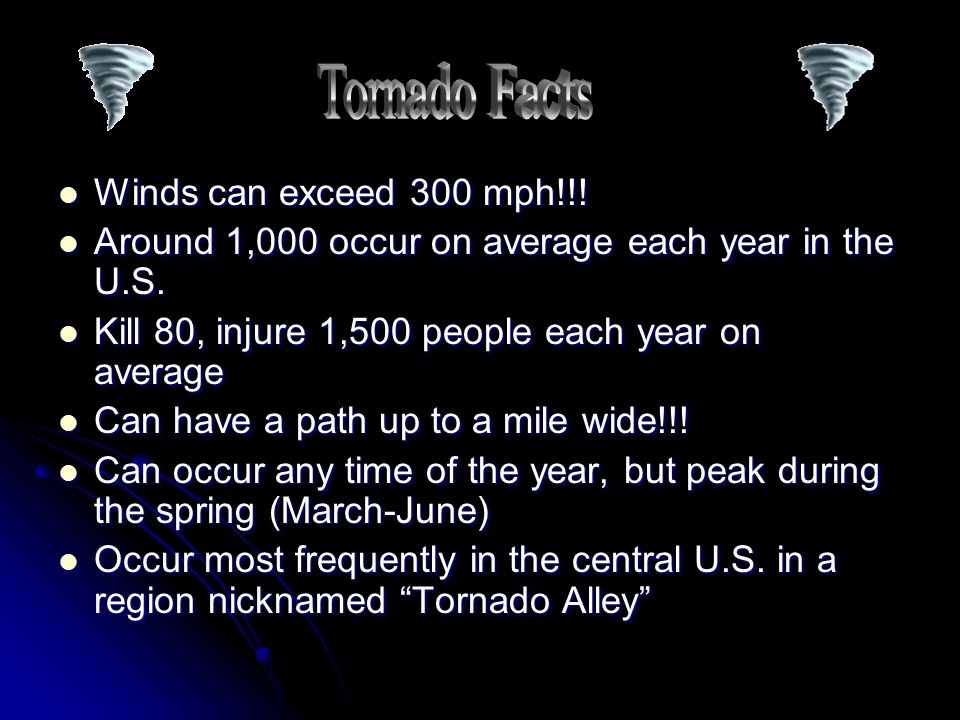 Tornado Facts

- Winds can exceed 300 mph!!!
- Around 1,000 occur on average each year in the U.S.
- Kill 80, injure 1,500 people each year on average
- Can have a path up to a mile wide!!!
- Can occur any time of the year, but peak during the spring (March-June)
- Occur most frequently in the central U.S. in a region nicknamed “Tornado Alley”